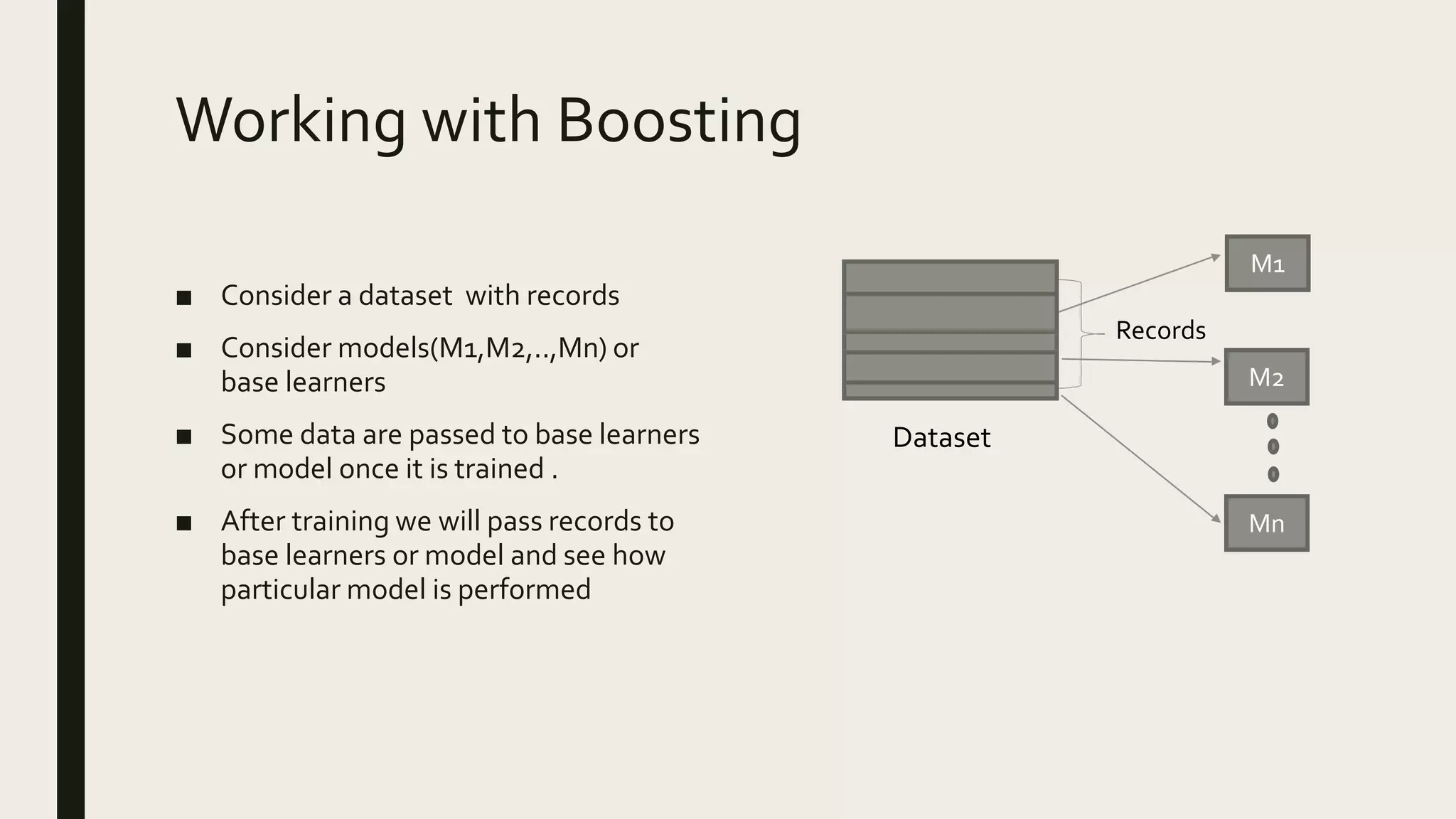 Working with Boosting

■ Consider a dataset with records

■ Consider models(M1,M2,..,Mn) or base learners

■ Some data are passed to base learners or model once it is trained .

■ After training we will pass records to base learners or model and see how particular model is performed

Records

Dataset

M1

M2

Mn